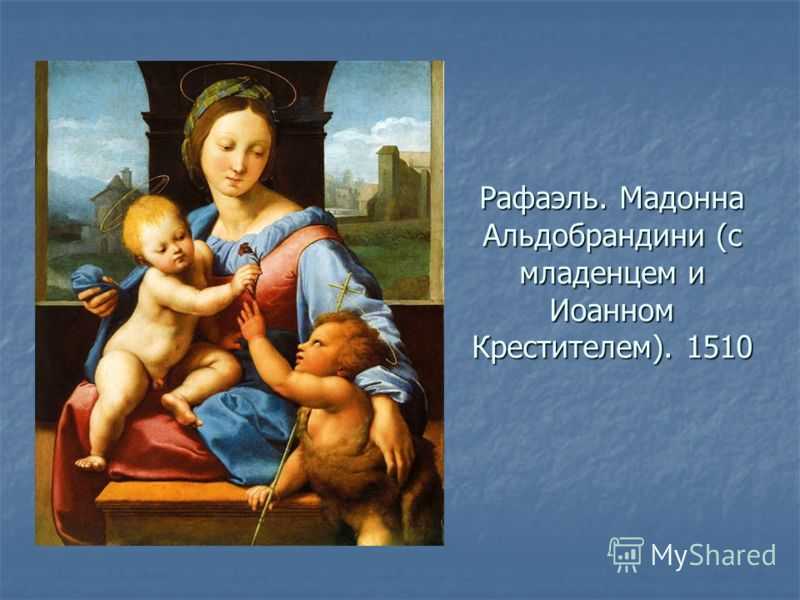 Рафаэль. Мадонна Альдобрандини (с младенцем и Иоанном Крестителем). 1510

MyShared